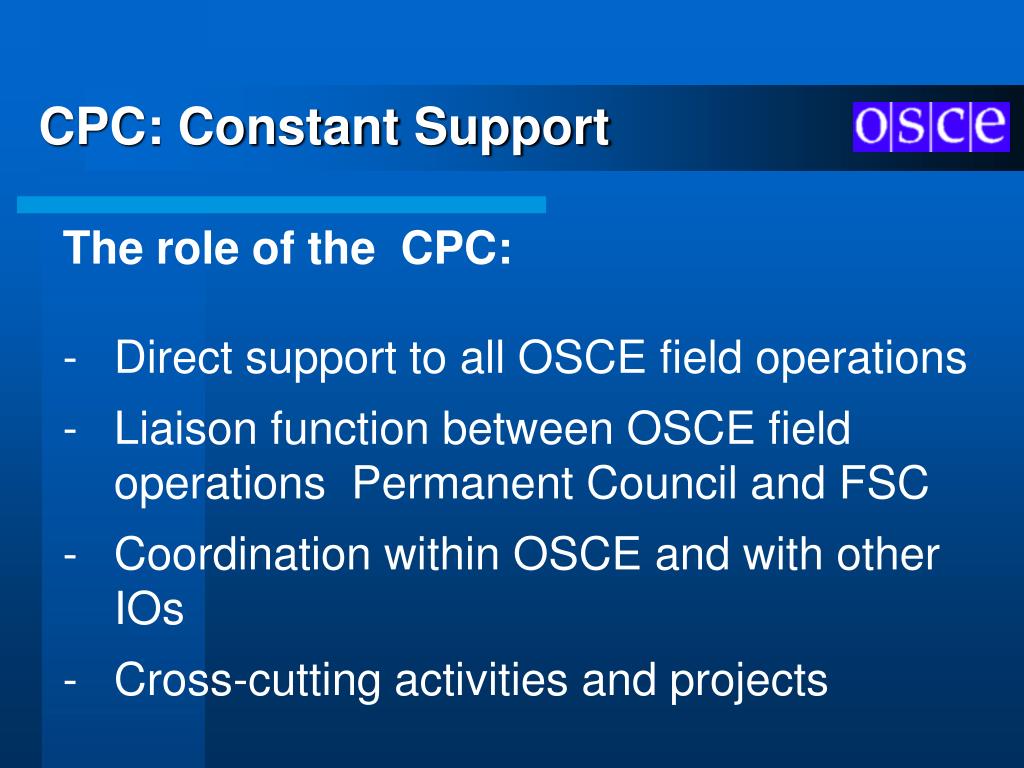 CPC: Constant Support

osce

The role of the CPC:

- Direct support to all OSCE field operations
- Liaison function between OSCE field operations Permanent Council and FSC
- Coordination within OSCE and with other IOs
- Cross-cutting activities and projects